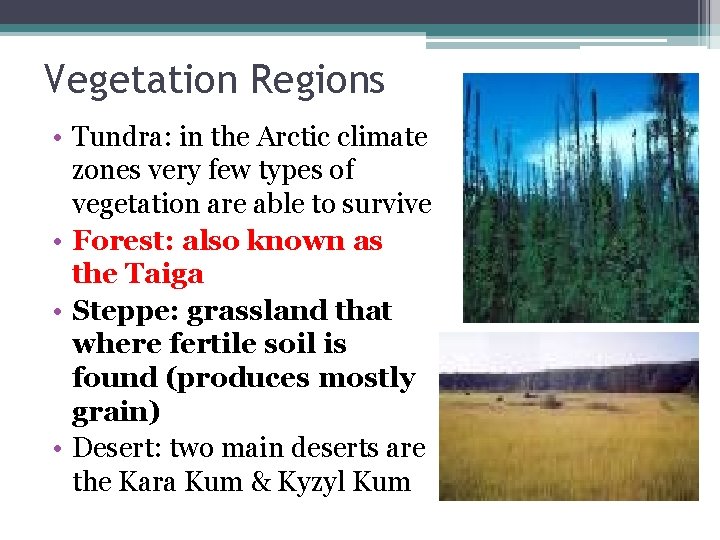 Vegetation Regions

• Tundra: in the Arctic climate zones very few types of vegetation are able to survive
• Forest: also known as the Taiga
• Steppe: grassland that where fertile soil is found (produces mostly grain)
• Desert: two main deserts are the Kara Kum & Kyzyl Kum